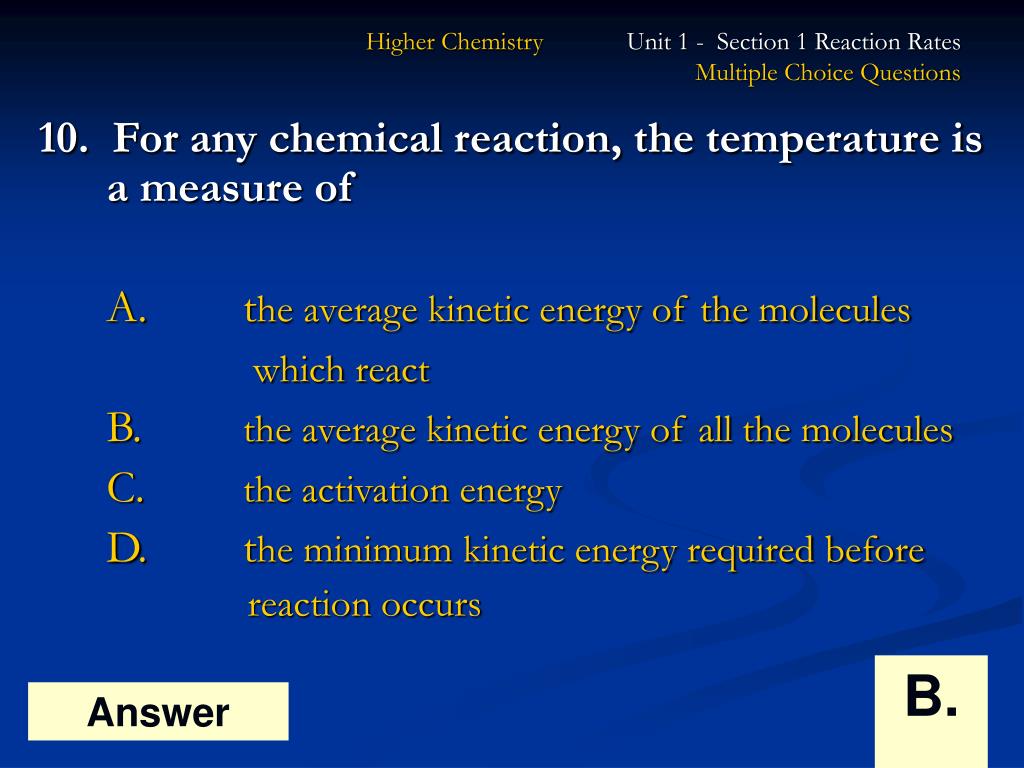 Higher Chemistry Unit 1 - Section 1 Reaction Rates
Multiple Choice Questions

10. For any chemical reaction, the temperature is a measure of

A. the average kinetic energy of the molecules which react
B. the average kinetic energy of all the molecules
C. the activation energy
D. the minimum kinetic energy required before reaction occurs

Answer

B.